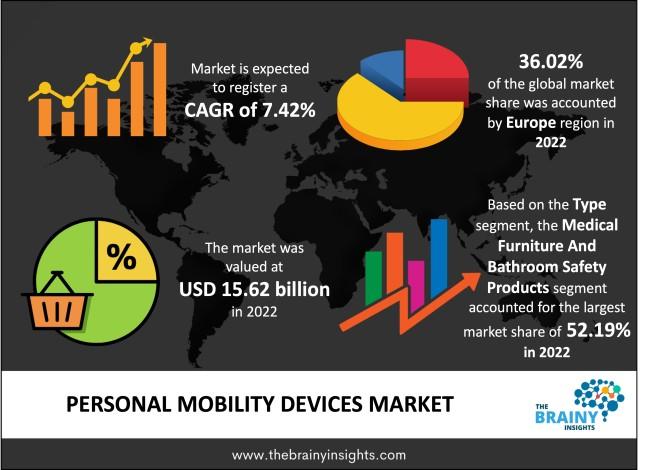 Market is expected to register a CAGR of 7.42%

36.02% of the global market share was accounted by Europe region in 2022

%

The market was valued at USD 15.62 billion in 2022

Based on the Type segment, the Medical Furniture And Bathroom Safety Products segment accounted for the largest market share of 52.19% in 2022

PERSONAL MOBILITY DEVICES MARKET

THE BRAINY INSIGHTS

www.thebrainyinsights.com